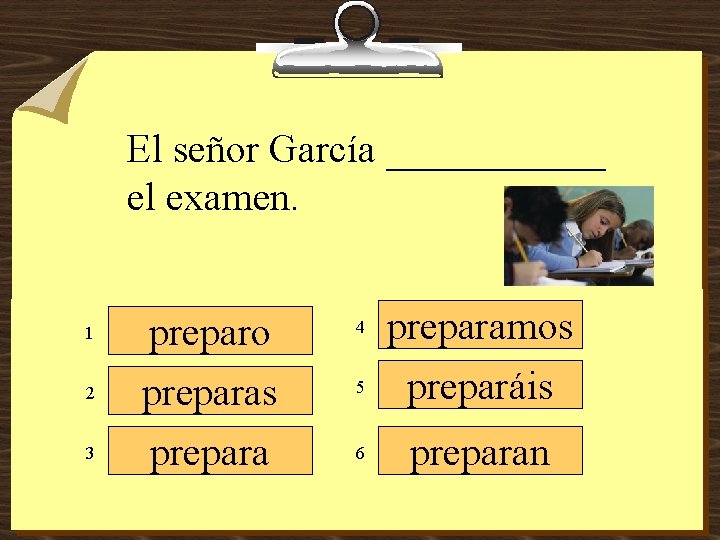 El señor García ____________ el examen.

1 preparo

2 preparas

3 prepara

4 preparamos

5 preparáis

6 preparan